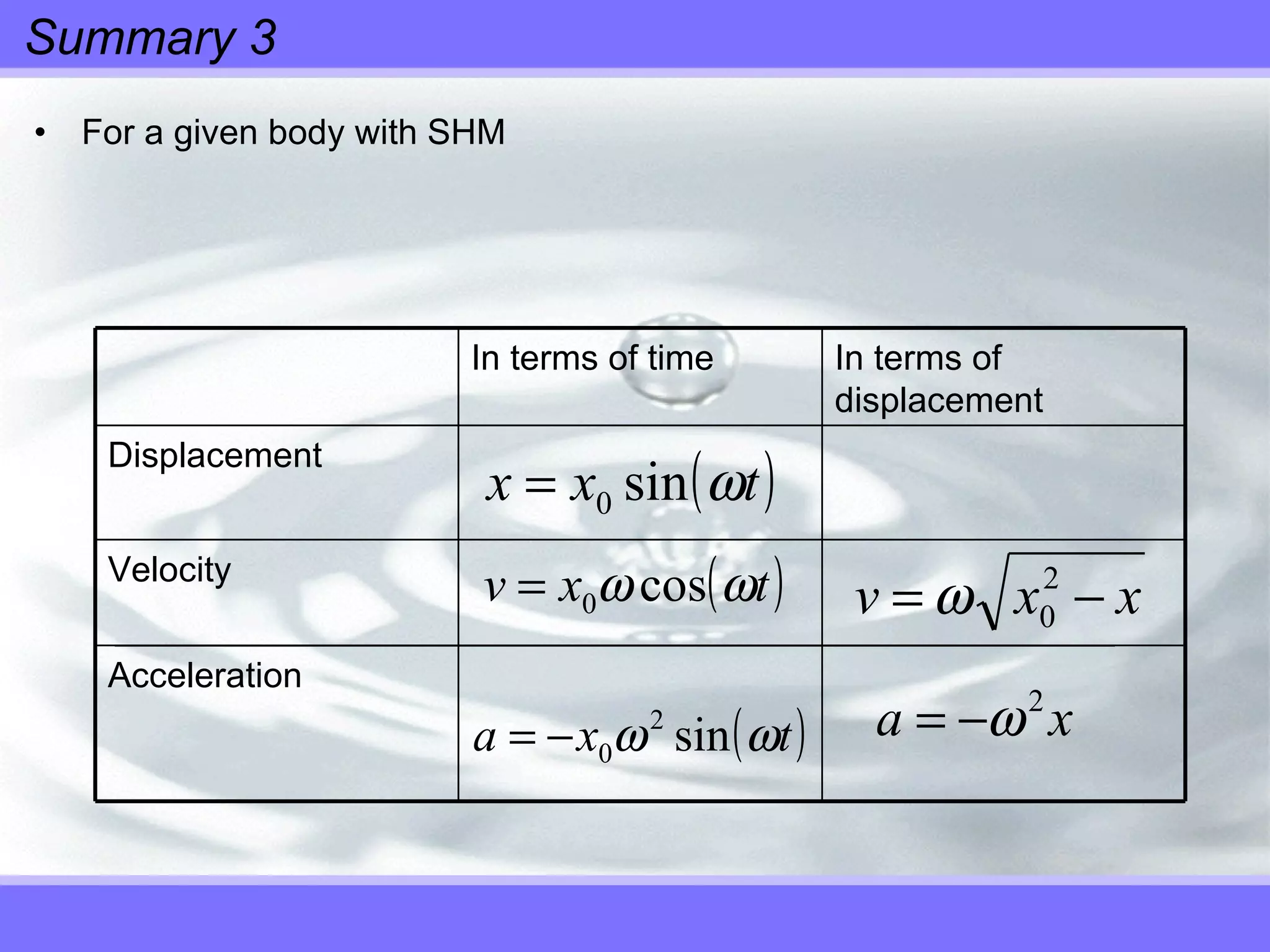 Summary 3

• For a given body with SHM

| | In terms of time | In terms of displacement |
|---|---|---|
| Displacement | $x = x_0 \sin(\omega t)$ | |
| Velocity | $v = x_0 \omega \cos(\omega t)$ | $v = \omega\sqrt{x_0^2 - x}$ |
| Acceleration | $a = -x_0 \omega^2 \sin(\omega t)$ | $a = -\omega^2 x$ |